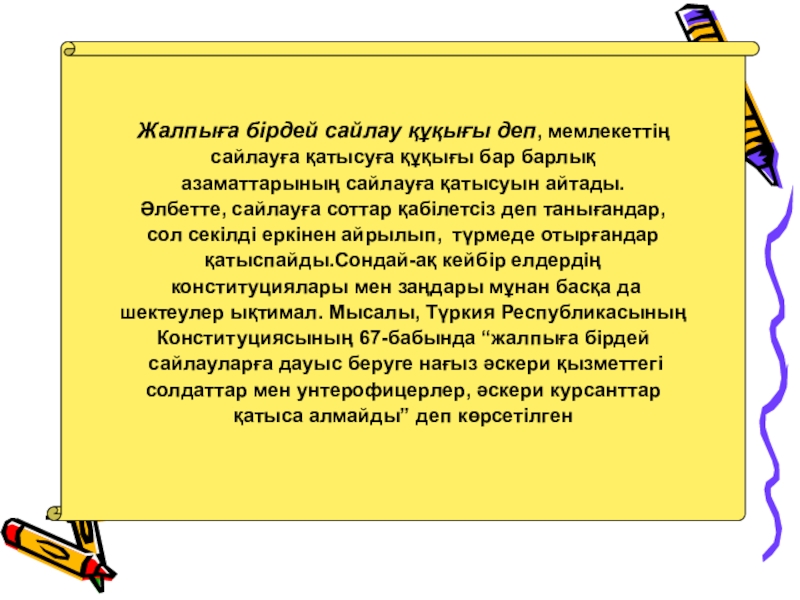 Жалпыға бірдей сайлау құқығы деп, мемлекеттің сайлауға қатысуға құқығы бар барлық азаматтарының сайлауға қатысуын айтады. Әлбетте, сайлауға соттар қабілетсіз деп танығандар, сол секілді еркінен айрылып, түрмеде отырғандар қатыспайды.Сондай-ақ кейбір елдердің конституциялары мен заңдары мұнан басқа да шектеулер ықтимал. Мысалы, Түркия Республикасының Конституциясының 67-бабында “жалпыға бірдей сайлауларға дауыс беруге нағыз әскери қызметтегі солдаттар мен унтерофицерлер, әскери курсанттар қатыса алмайды” деп көрсетілген